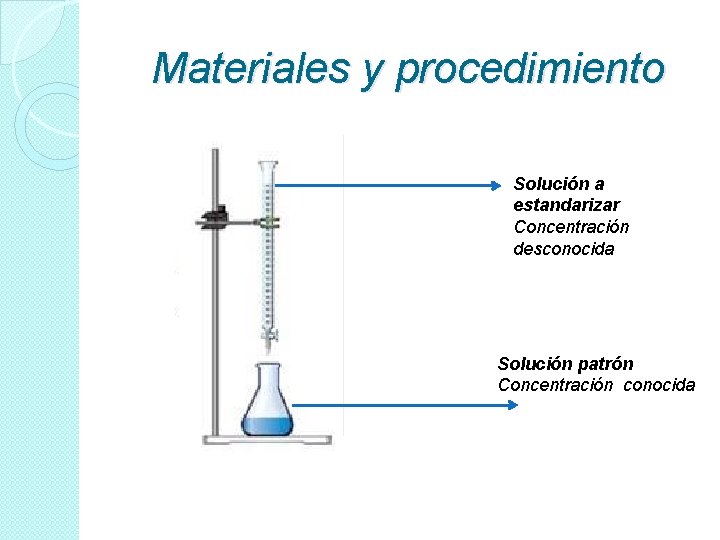 Materiales y procedimiento

Solución a estandarizar
Concentración desconocida

Solución patrón
Concentración conocida